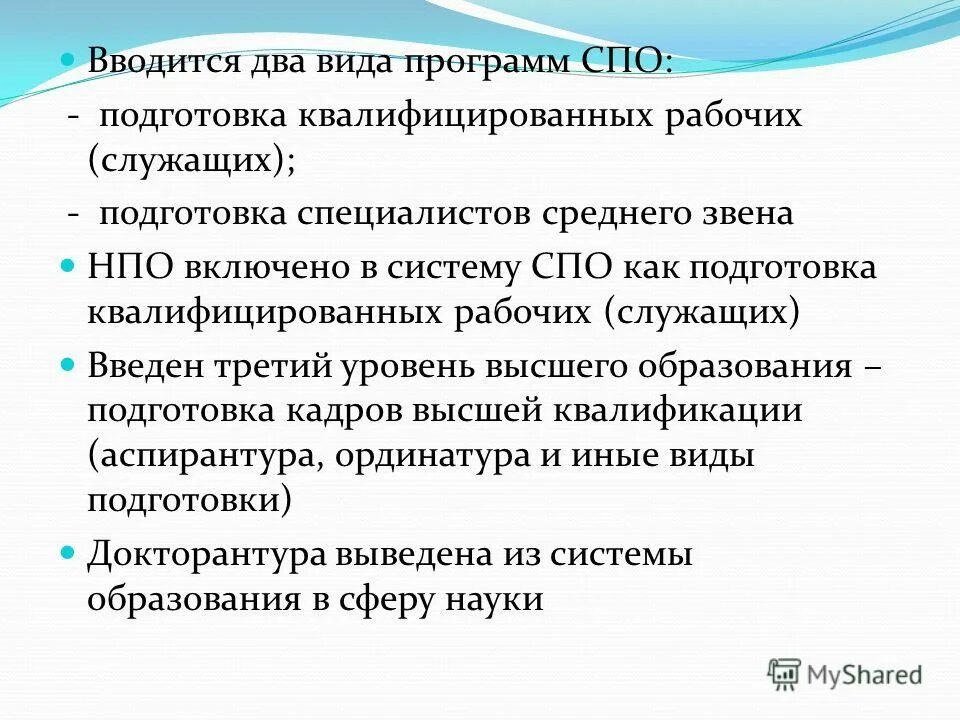 Вводится два вида программ СПО:

- подготовка квалифицированных рабочих (служащих);

- подготовка специалистов среднего звена

НПО включено в систему СПО как подготовка квалифицированных рабочих (служащих)

Введен третий уровень высшего образования – подготовка кадров высшей квалификации (аспирантура, ординатура и иные виды подготовки)

Докторантура выведена из системы образования в сферу науки

MyShared